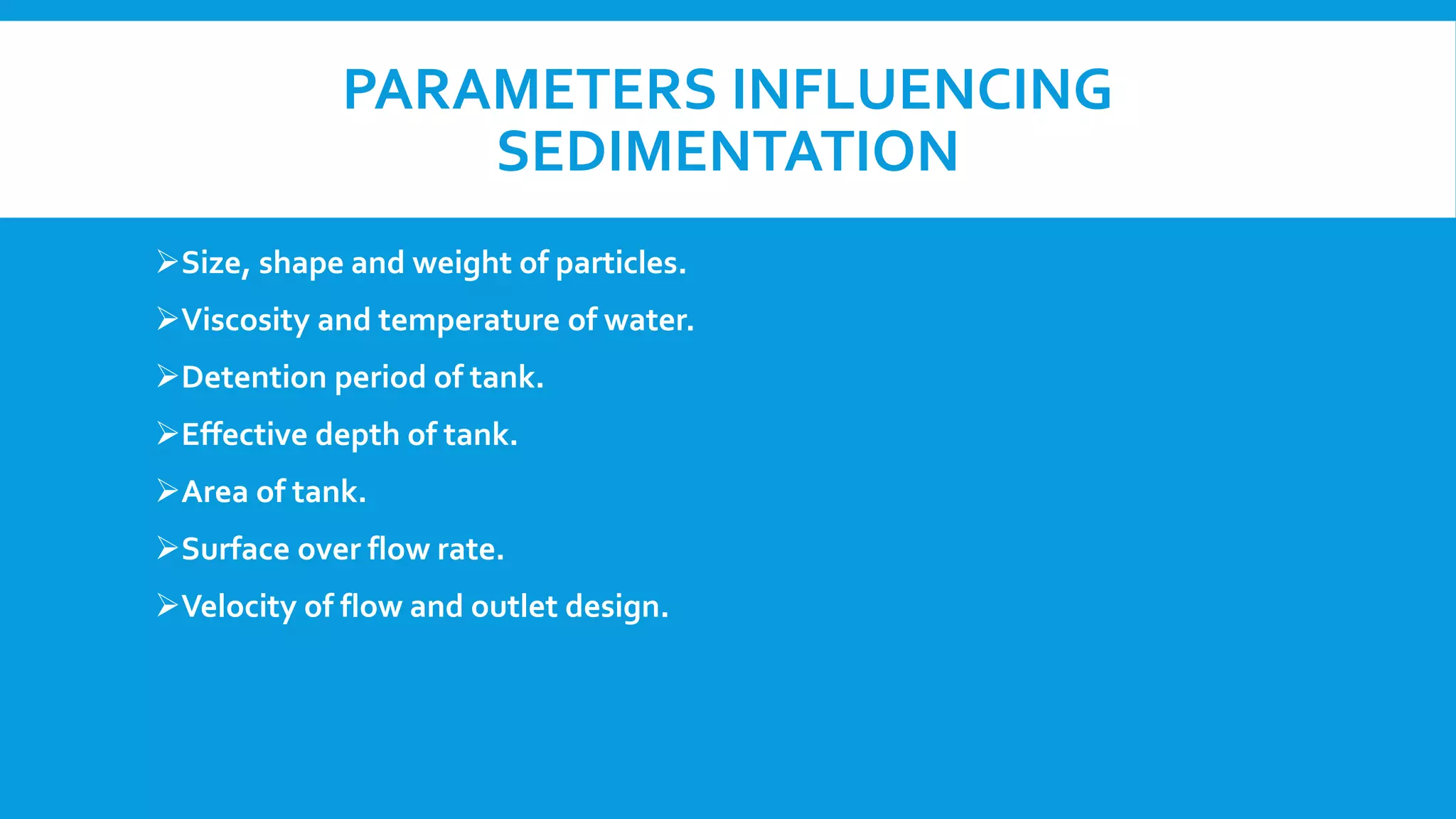 PARAMETERS INFLUENCING SEDIMENTATION

➢Size, shape and weight of particles.

➢Viscosity and temperature of water.

➢Detention period of tank.

➢Effective depth of tank.

➢Area of tank.

➢Surface over flow rate.

➢Velocity of flow and outlet design.